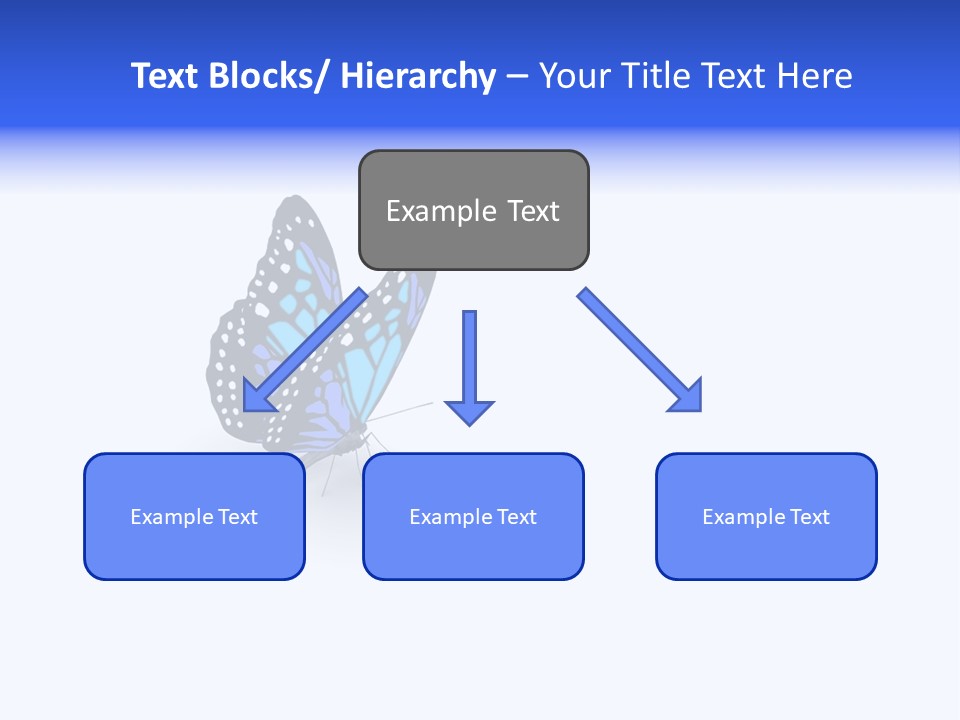 Text Blocks/ Hierarchy – Your Title Text Here

Example Text

Example Text

Example Text

Example Text